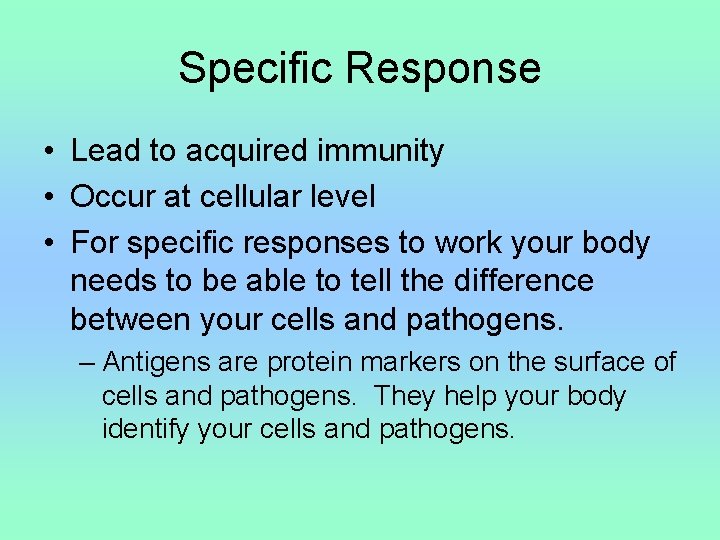 Specific Response

• Lead to acquired immunity
• Occur at cellular level
• For specific responses to work your body needs to be able to tell the difference between your cells and pathogens.
– Antigens are protein markers on the surface of cells and pathogens. They help your body identify your cells and pathogens.